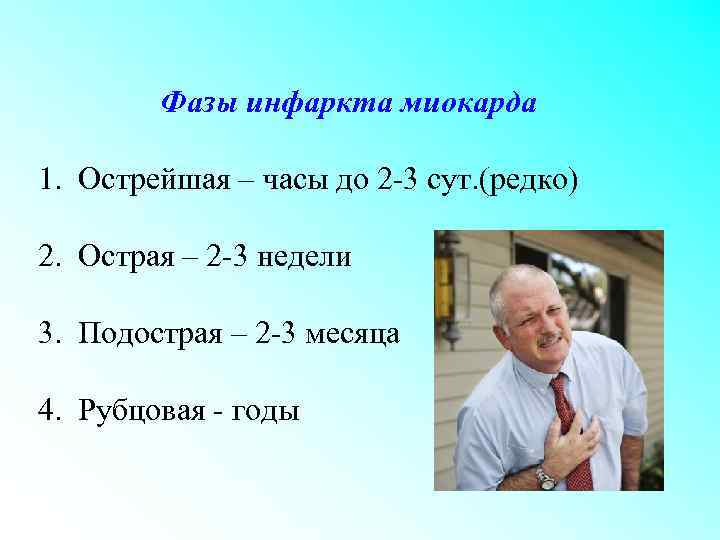 Фазы инфаркта миокарда

1. Острейшая – часы до 2-3 сут.(редко)

2. Острая – 2-3 недели

3. Подострая – 2-3 месяца

4. Рубцовая - годы